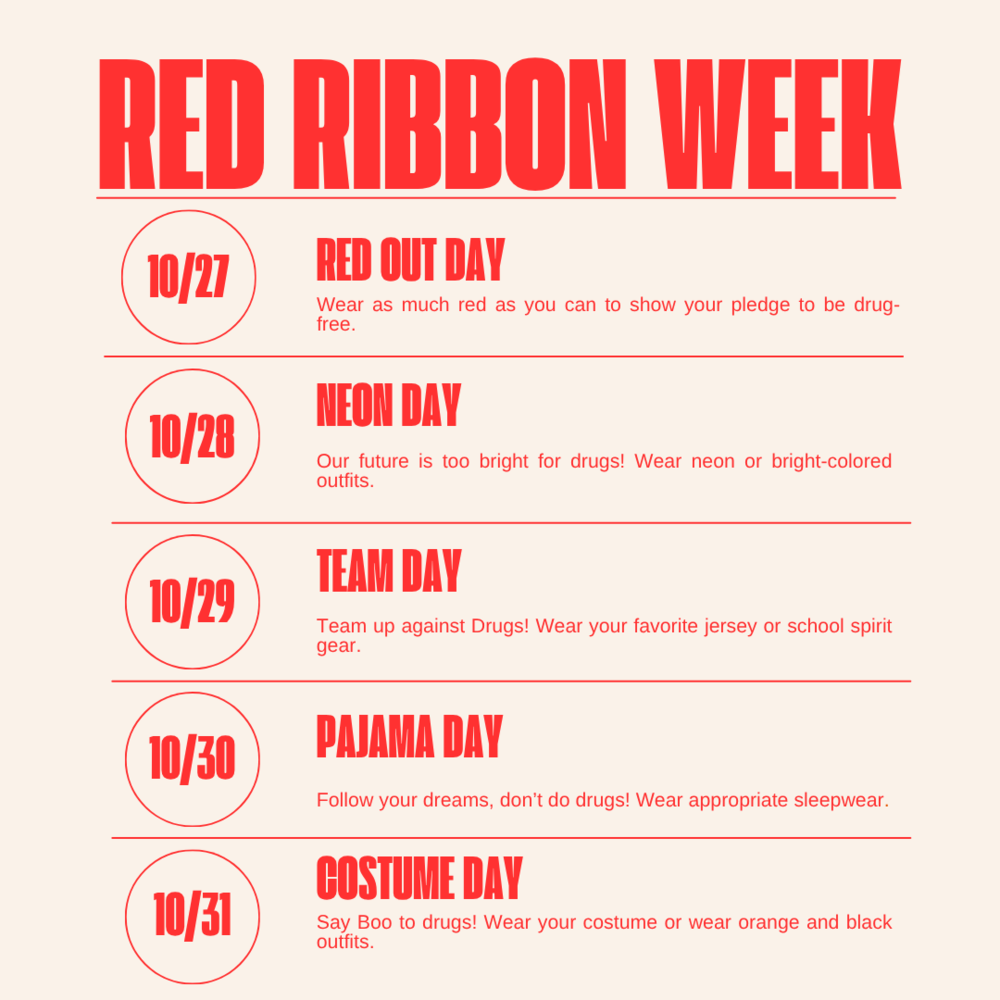 RED RIBBON WEEK

10/27

RED OUT DAY

Wear as much red as you can to show your pledge to be drug-free.

10/28

NEON DAY

Our future is too bright for drugs! Wear neon or bright-colored outfits.

10/29

TEAM DAY

Team up against Drugs! Wear your favorite jersey or school spirit gear.

10/30

PAJAMA DAY

Follow your dreams, don't do drugs! Wear appropriate sleepwear.

10/31

COSTUME DAY

Say Boo to drugs! Wear your costume or wear orange and black outfits.